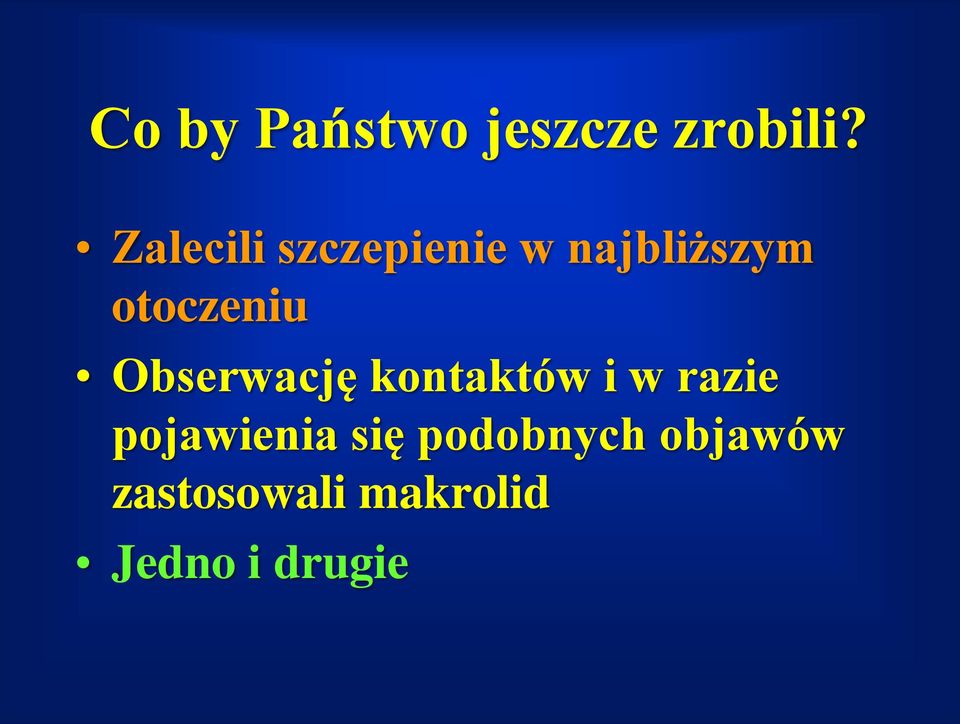 Co by Państwo jeszcze zrobili?

• Zalecili szczepienie w najbliższym otoczeniu
• Obserwację kontaktów i w razie pojawienia się podobnych objawów zastosowali makrolid
• Jedno i drugie